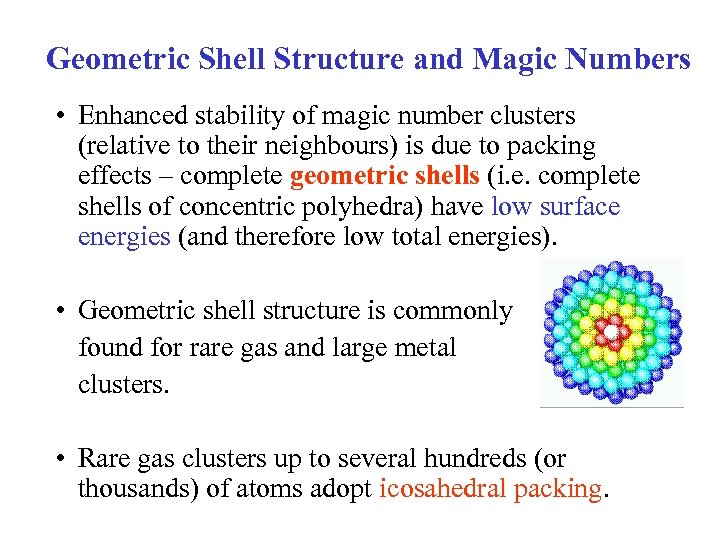 Geometric Shell Structure and Magic Numbers

• Enhanced stability of magic number clusters (relative to their neighbours) is due to packing effects – complete geometric shells (i.e. complete shells of concentric polyhedra) have low surface energies (and therefore low total energies).

• Geometric shell structure is commonly found for rare gas and large metal clusters.

• Rare gas clusters up to several hundreds (or thousands) of atoms adopt icosahedral packing.